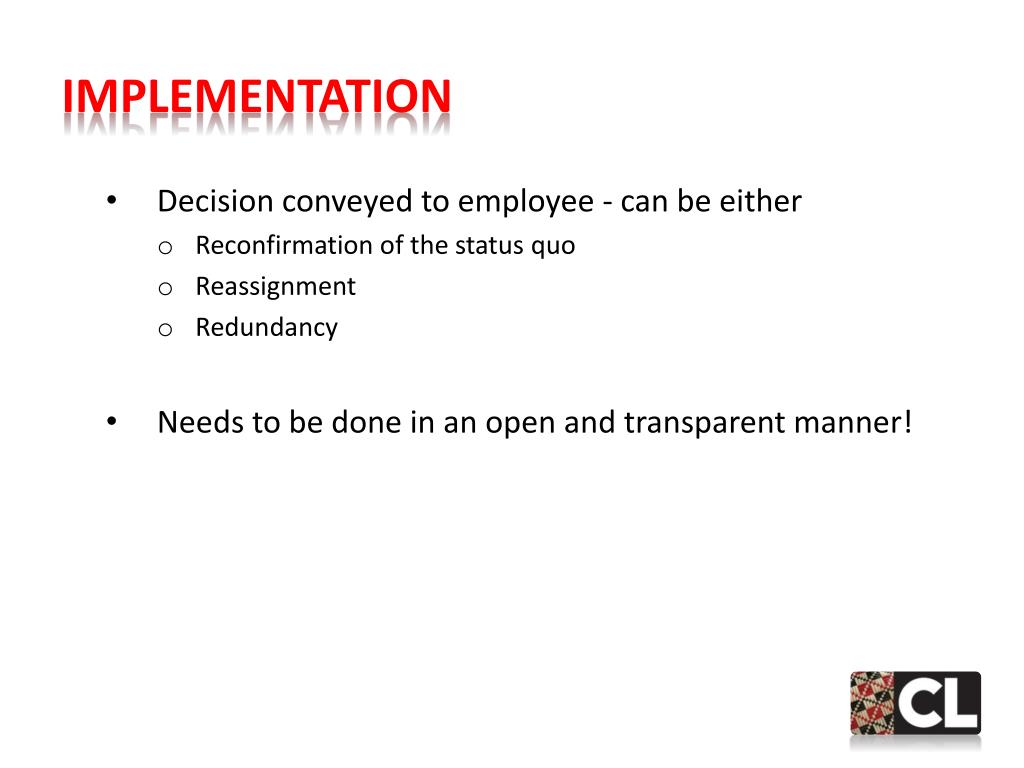 IMPLEMENTATION

• Decision conveyed to employee - can be either
 o Reconfirmation of the status quo
 o Reassignment
 o Redundancy

• Needs to be done in an open and transparent manner!

CL